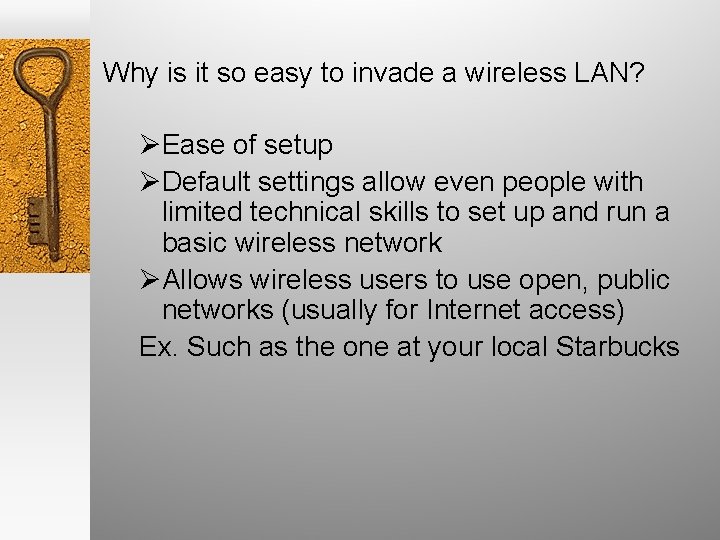 Why is it so easy to invade a wireless LAN?

➢Ease of setup

➢Default settings allow even people with limited technical skills to set up and run a basic wireless network

➢Allows wireless users to use open, public networks (usually for Internet access)

Ex. Such as the one at your local Starbucks